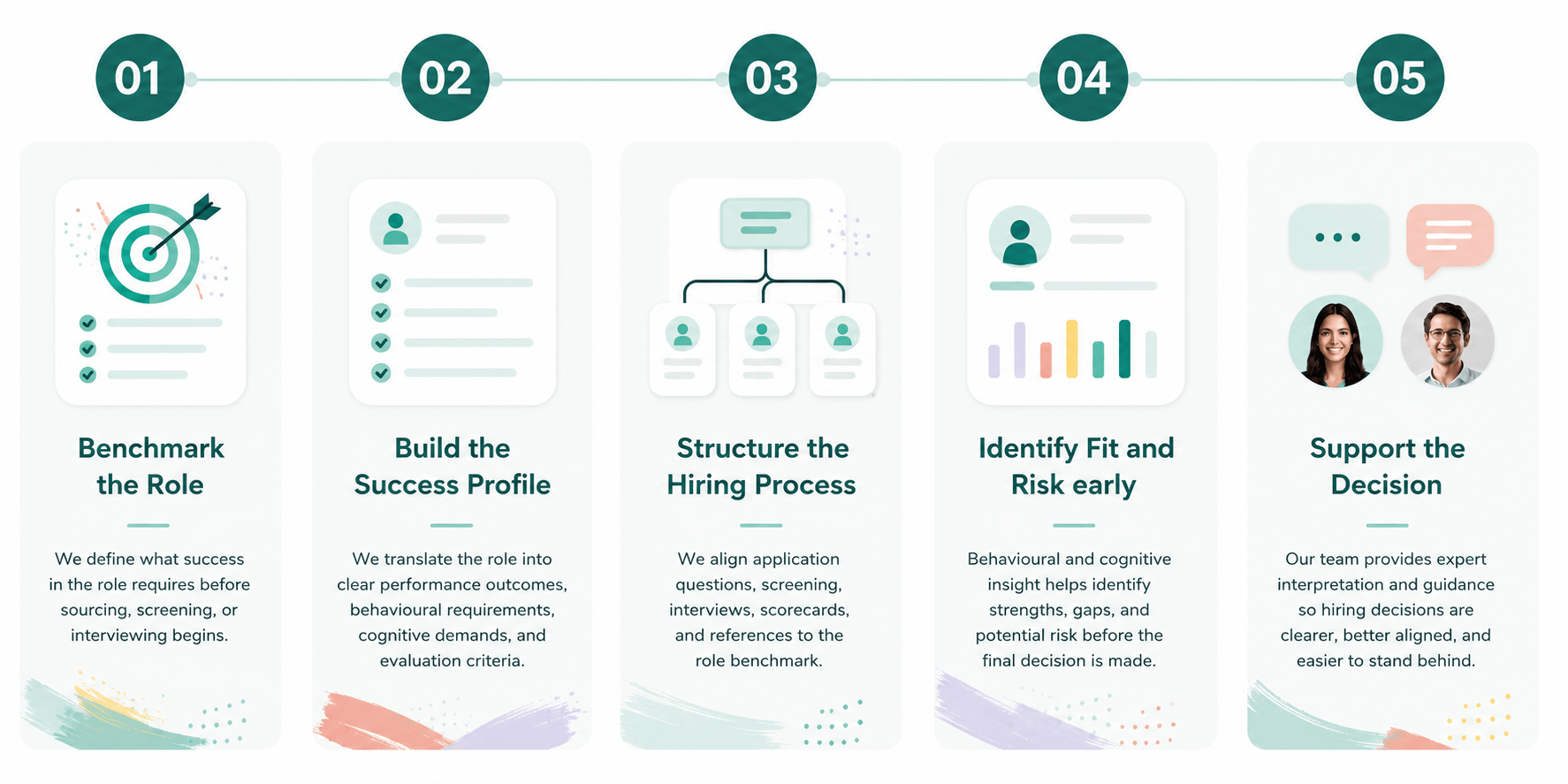 01

Benchmark the Role

We define what success in the role requires before sourcing, screening, or interviewing begins.

02

Build the Success Profile

We translate the role into clear performance outcomes, behavioural requirements, cognitive demands, and evaluation criteria.

03

Structure the Hiring Process

We align application questions, screening, interviews, scorecards, and references to the role benchmark.

04

Identify Fit and Risk early

Behavioural and cognitive insight helps identify strengths, gaps, and potential risk before the final decision is made.

05

Support the Decision

Our team provides expert interpretation and guidance so hiring decisions are clearer, better aligned, and easier to stand behind.